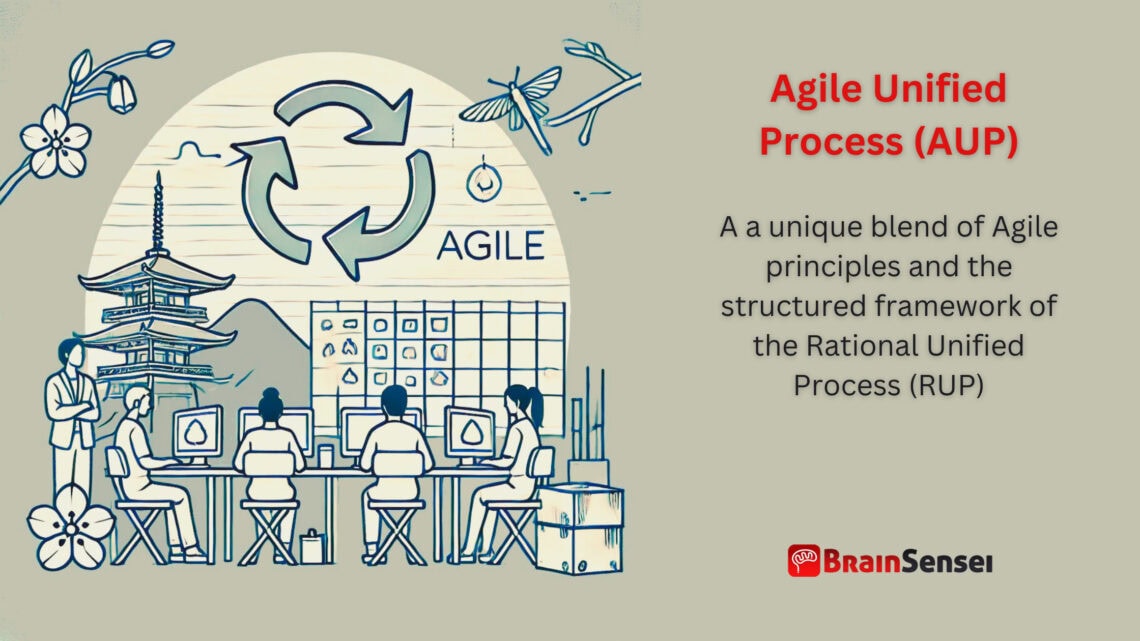 AGILE

Agile Unified Process (AUP)

A a unique blend of Agile principles and the structured framework of the Rational Unified Process (RUP)

BrainSensei